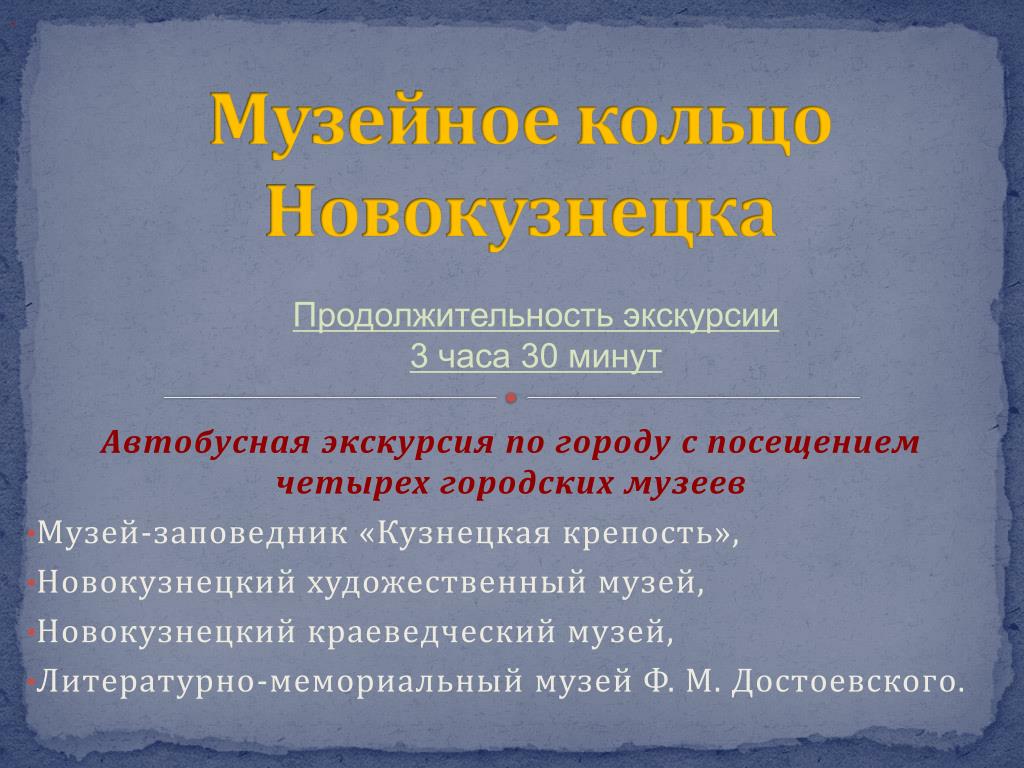 Музейное кольцо Новокузнецка

Продолжительность экскурсии
3 часа 30 минут

Автобусная экскурсия по городу с посещением четырех городских музеев

•Музей-заповедник «Кузнецкая крепость»,
•Новокузнецкий художественный музей,
•Новокузнецкий краеведческий музей,
•Литературно-мемориальный музей Ф. М. Достоевского.